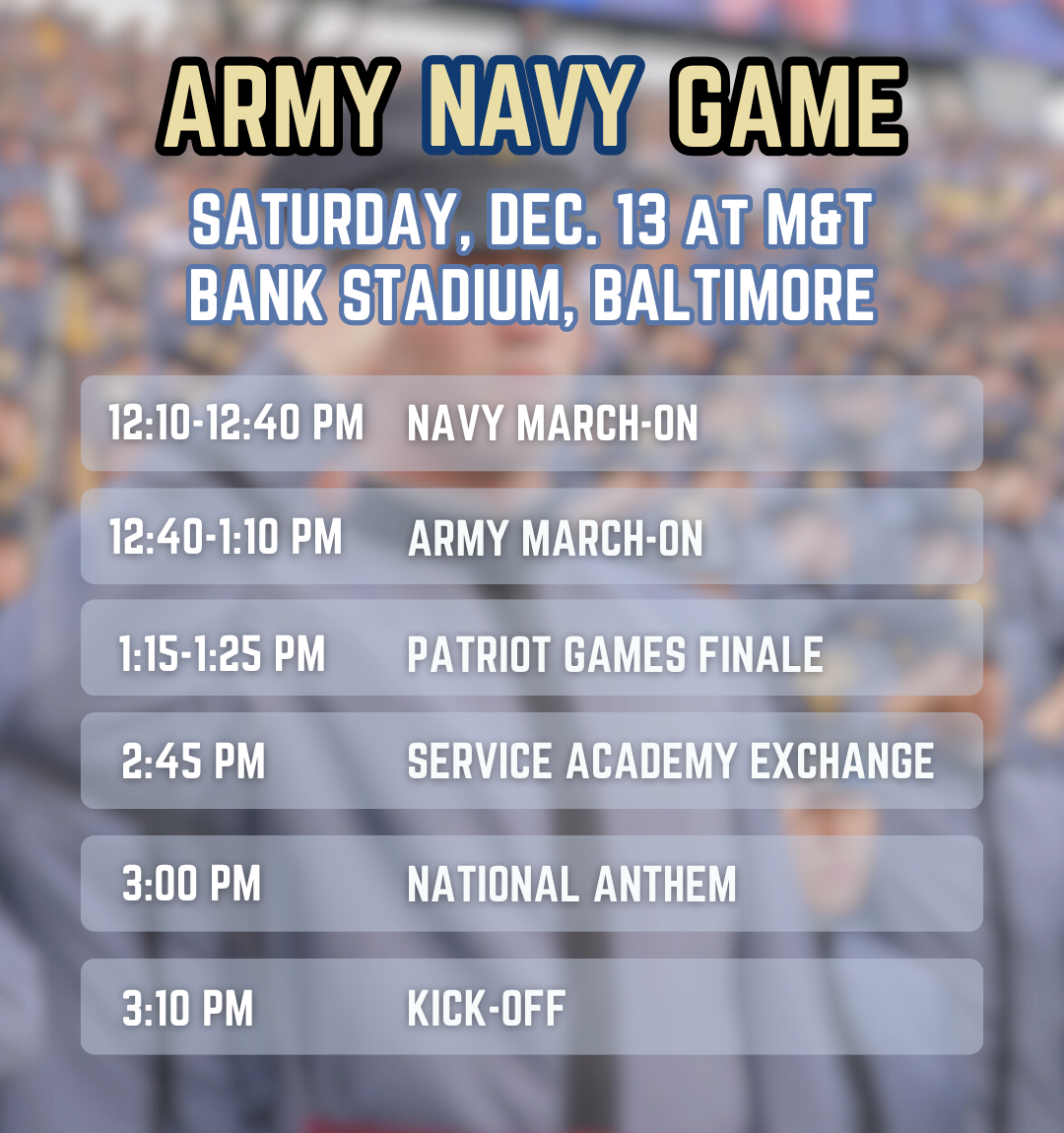 ARMY NAVY GAME

SATURDAY, DEC. 13 AT M&T BANK STADIUM, BALTIMORE

| | |
|---|---|
| 12:10-12:40 PM | NAVY MARCH-ON |
| 12:40-1:10 PM | ARMY MARCH-ON |
| 1:15-1:25 PM | PATRIOT GAMES FINALE |
| 2:45 PM | SERVICE ACADEMY EXCHANGE |
| 3:00 PM | NATIONAL ANTHEM |
| 3:10 PM | KICK-OFF |